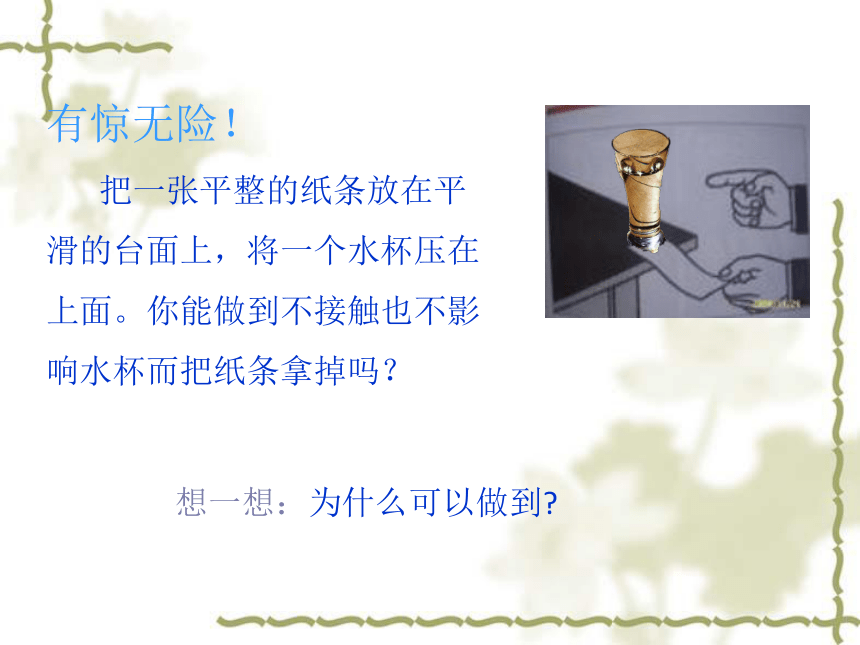 有惊无险！

把一张平整的纸条放在平滑的台面上，将一个水杯压在上面。你能做到不接触也不影响水杯而把纸条拿掉吗？

想一想：为什么可以做到?